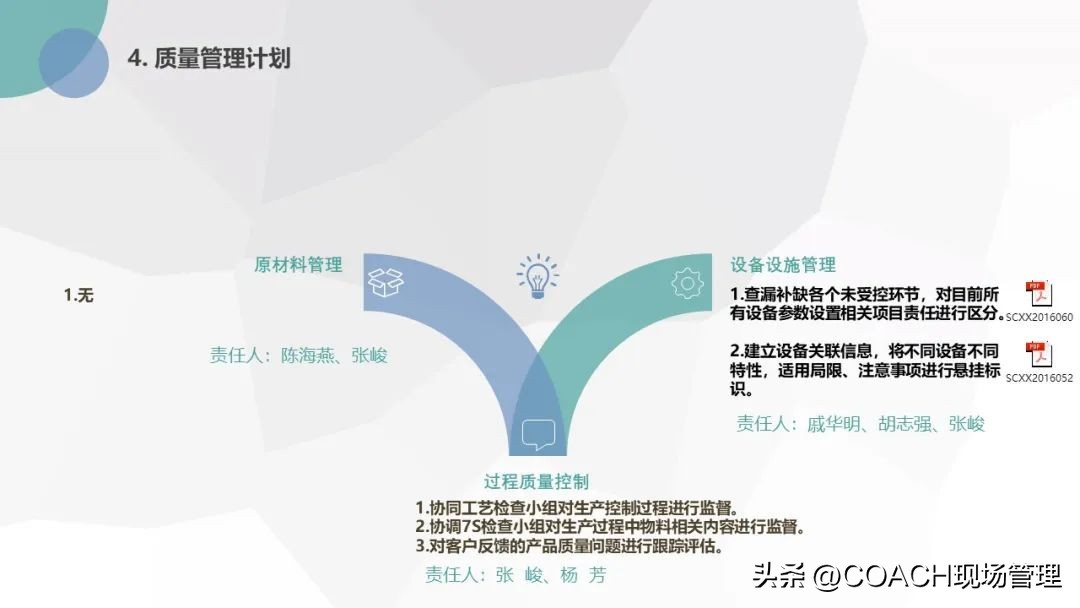 4. 质量管理计划

原材料管理

1.无

责任人：陈海燕、张峻

设备设施管理

1.查漏补缺各个未受控环节，对目前所有设备参数设置相关项目责任进行区分。

PDF
SCXX2016060

2.建立设备关联信息，将不同设备不同特性，适用局限、注意事项进行悬挂标识。

PDF
SCXX2016052

责任人：戚华明、胡志强、张峻

过程质量控制

1.协同工艺检查小组对生产控制过程进行监督。
2.协调7S检查小组对生产过程中物料相关内容进行监督。
3.对客户反馈的产品质量问题进行跟踪评估。

责任人：张 峻、杨 芳

头条 @COACH现场管理